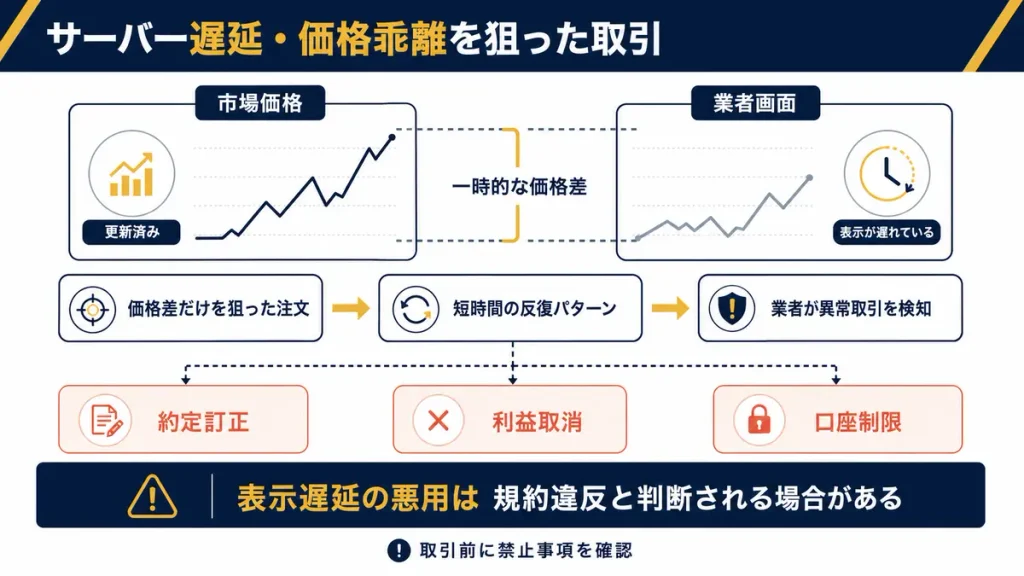 サーバー遅延・価格乖離を狙った取引

市場価格

更新済み

一時的な価格差

業者画面

表示が遅れている

価格差だけを狙った注文

短時間の反復パターン

業者が異常取引を検知

約定訂正

利益取消

口座制限

表示遅延の悪用は 規約違反と判断される場合がある

取引前に禁止事項を確認